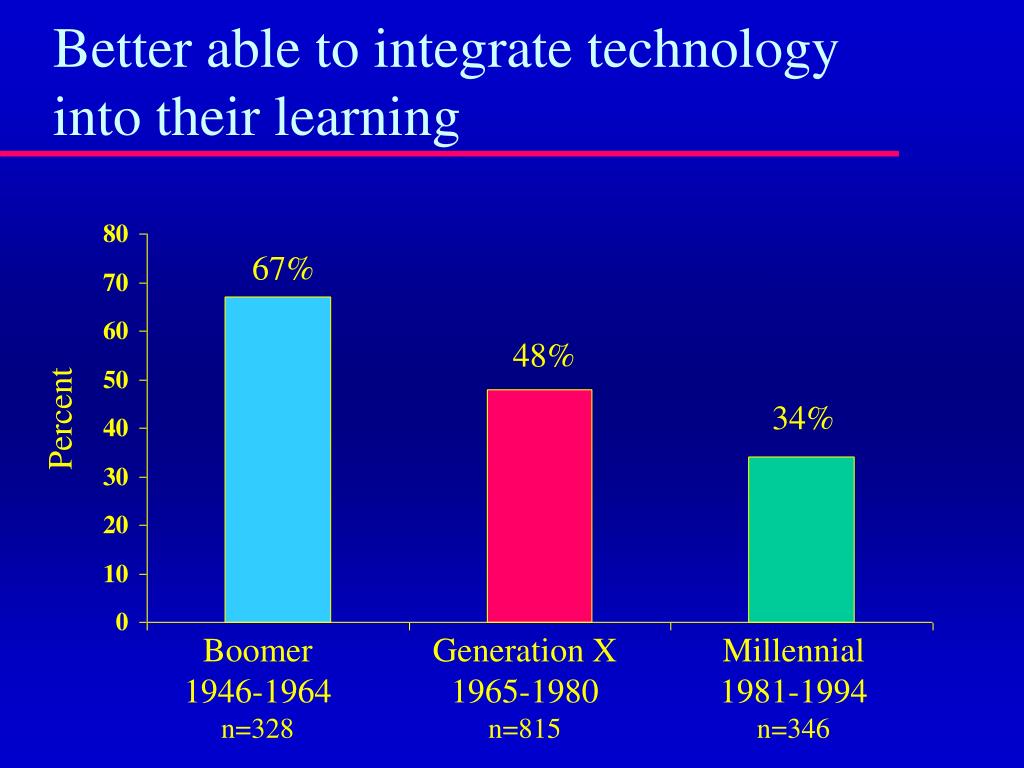 Better able to integrate technology into their learning

Percent

80
70
60
50
40
30
20
10
0

67%
48%
34%

Boomer
1946-1964
n=328

Generation X
1965-1980
n=815

Millennial
1981-1994
n=346